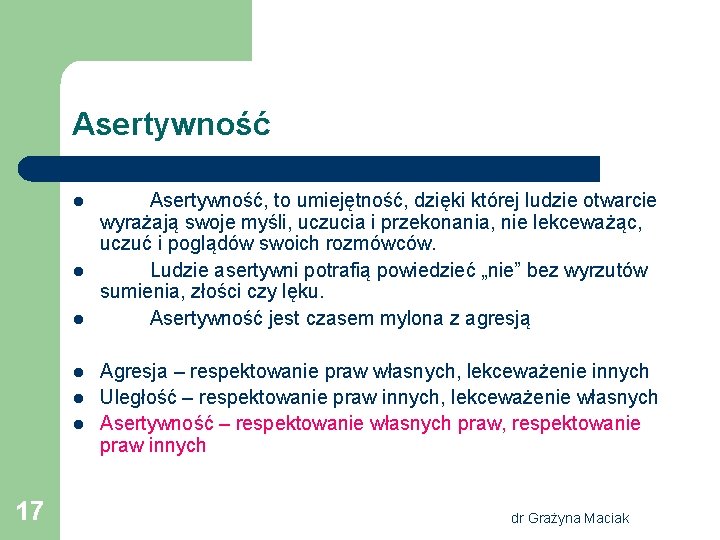 Asertywność

- Asertywność, to umiejętność, dzięki której ludzie otwarcie wyrażają swoje myśli, uczucia i przekonania, nie lekceważąc, uczuć i poglądów swoich rozmówców.
- Ludzie asertywni potrafią powiedzieć „nie” bez wyrzutów sumienia, złości czy lęku.
- Asertywność jest czasem mylona z agresją

- Agresja – respektowanie praw własnych, lekceważenie innych
- Uległość – respektowanie praw innych, lekceważenie własnych
- Asertywność – respektowanie własnych praw, respektowanie praw innych

17

dr Grażyna Maciak